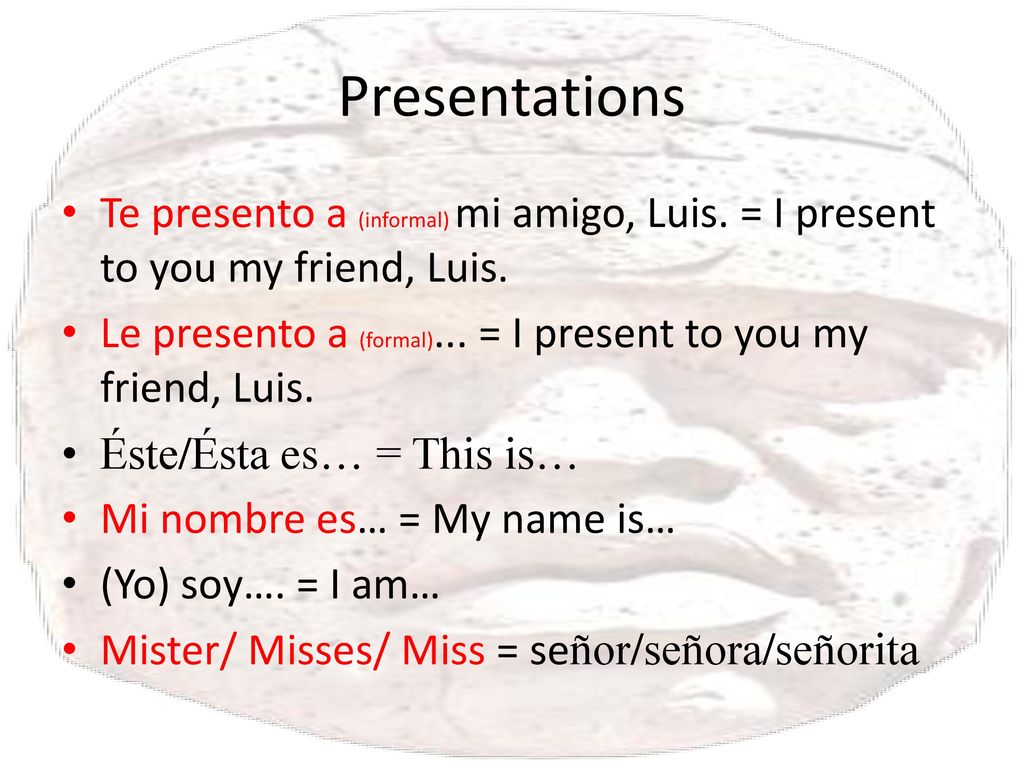 Presentations

• Te presento a (informal) mi amigo, Luis. = I present to you my friend, Luis.
• Le presento a (formal)... = I present to you my friend, Luis.
• Éste/Ésta es… = This is…
• Mi nombre es… = My name is…
• (Yo) soy…. = I am…
• Mister/ Misses/ Miss = señor/señora/señorita